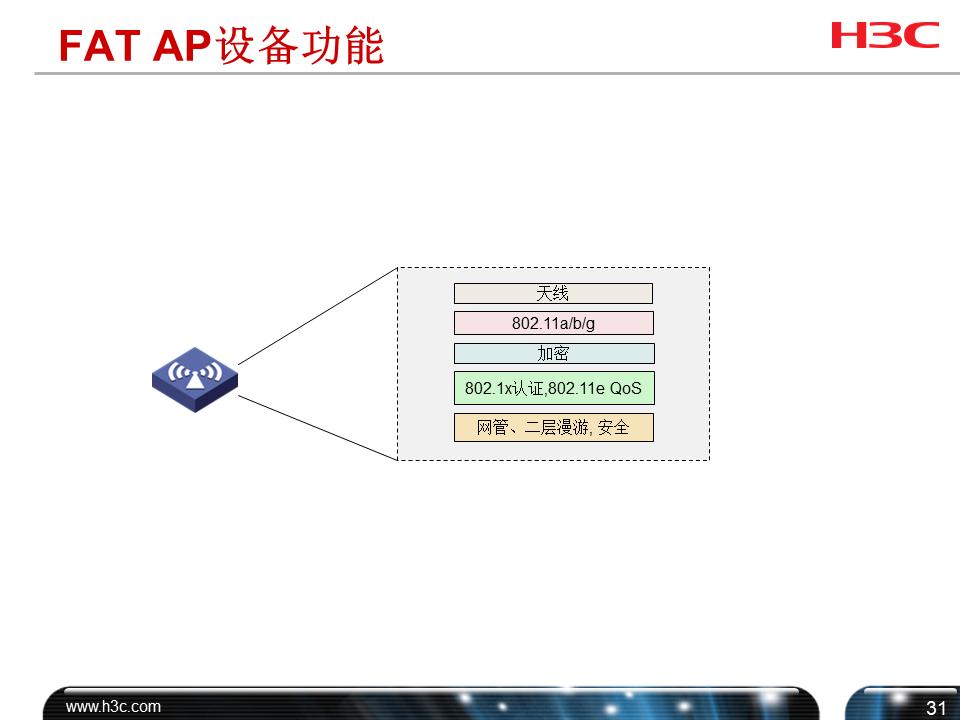 FAT AP设备功能

H3C

天线

802.11a/b/g

加密

802.1x认证,802.11e QoS

网管、二层漫游, 安全

www.h3c.com

31